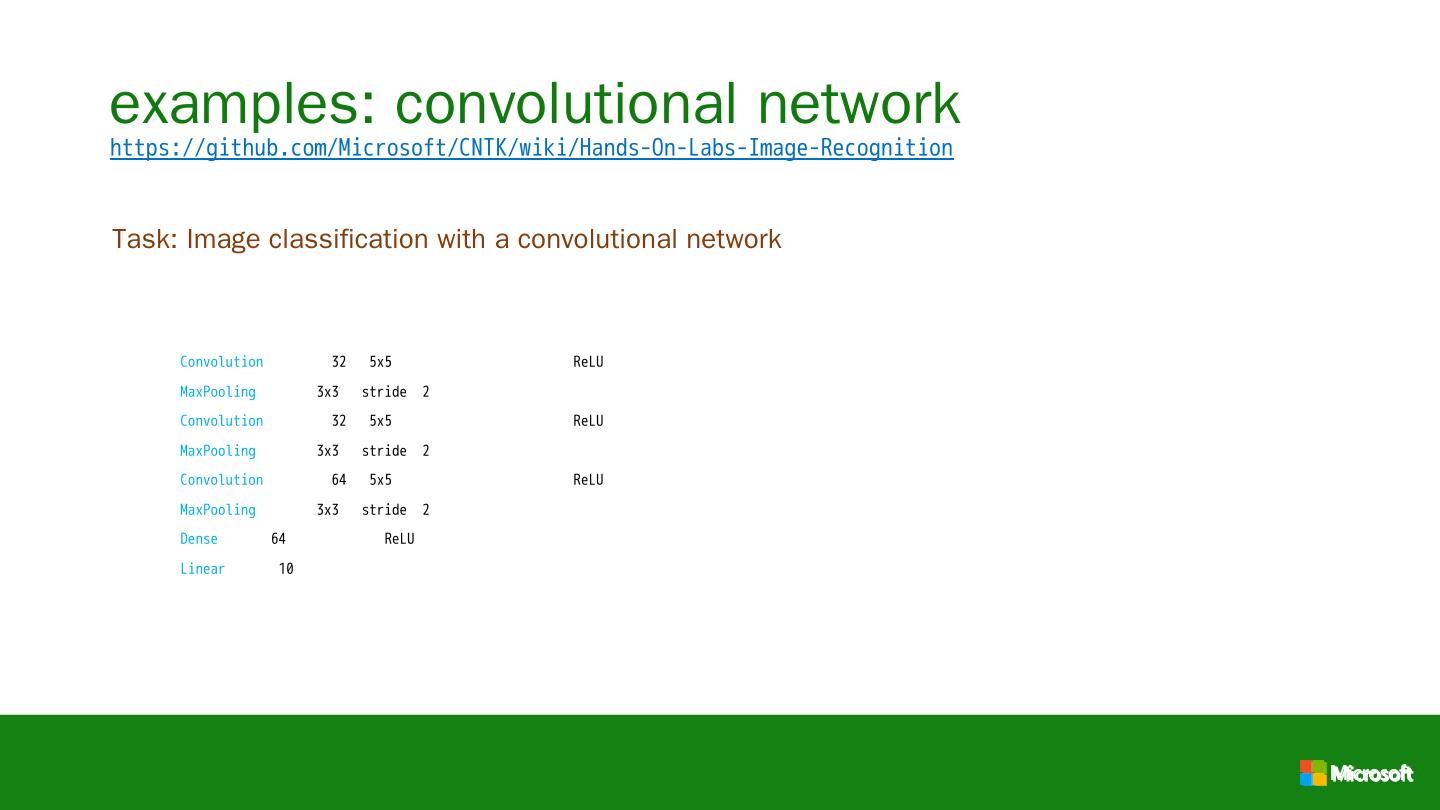 examples: convolutional network
https://github.com/Microsoft/CNTK/wiki/Hands-On-Labs-Image-Recognition

Task: Image classification with a convolutional network

Convolution 32 5x5 ReLU
MaxPooling 3x3 stride 2
Convolution 32 5x5 ReLU
MaxPooling 3x3 stride 2
Convolution 64 5x5 ReLU
MaxPooling 3x3 stride 2
Dense 64 ReLU
Linear 10

Microsoft